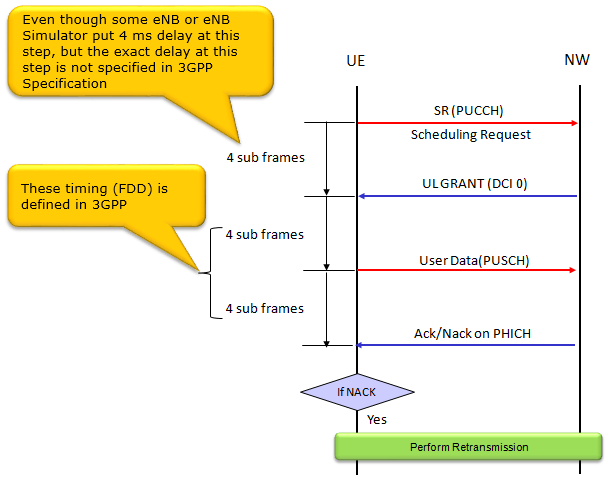 Even though some eNB or eNB Simulator put 4 ms delay at this step, but the exact delay at this step is not specified in 3GPP Specification

UE

NW

SR (PUCCH)

Scheduling Request

4 sub frames

These timing (FDD) is defined in 3GPP

UL GRANT (DCI 0)

4 sub frames

User Data(PUSCH)

4 sub frames

Ack/Nack on PHICH

If NACK

Yes

Perform Retransmission